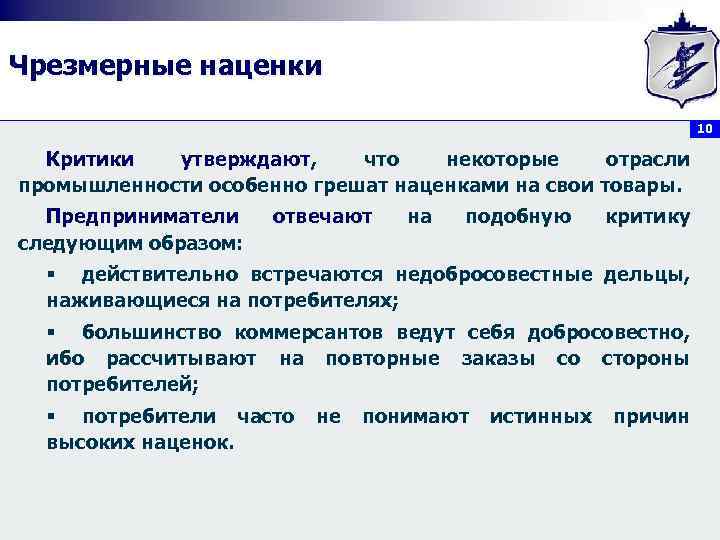 Чрезмерные наценки

10

Критики утверждают, что некоторые отрасли промышленности особенно грешат наценками на свои товары.

Предприниматели отвечают на подобную критику следующим образом:

▪ действительно встречаются недобросовестные дельцы, наживающиеся на потребителях;

▪ большинство коммерсантов ведут себя добросовестно, ибо рассчитывают на повторные заказы со стороны потребителей;

▪ потребители часто не понимают истинных причин высоких наценок.